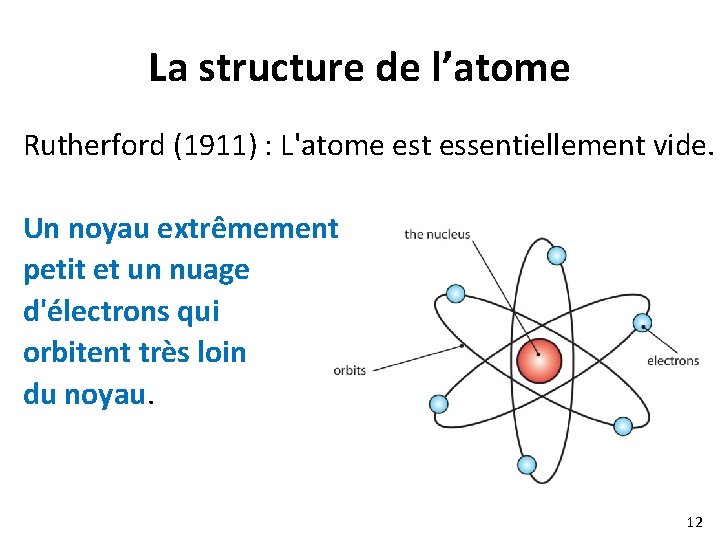 La structure de l’atome

Rutherford (1911) : L'atome est essentiellement vide.

Un noyau extrêmement petit et un nuage d'électrons qui orbitent très loin du noyau.

the nucleus

orbits

electrons

12